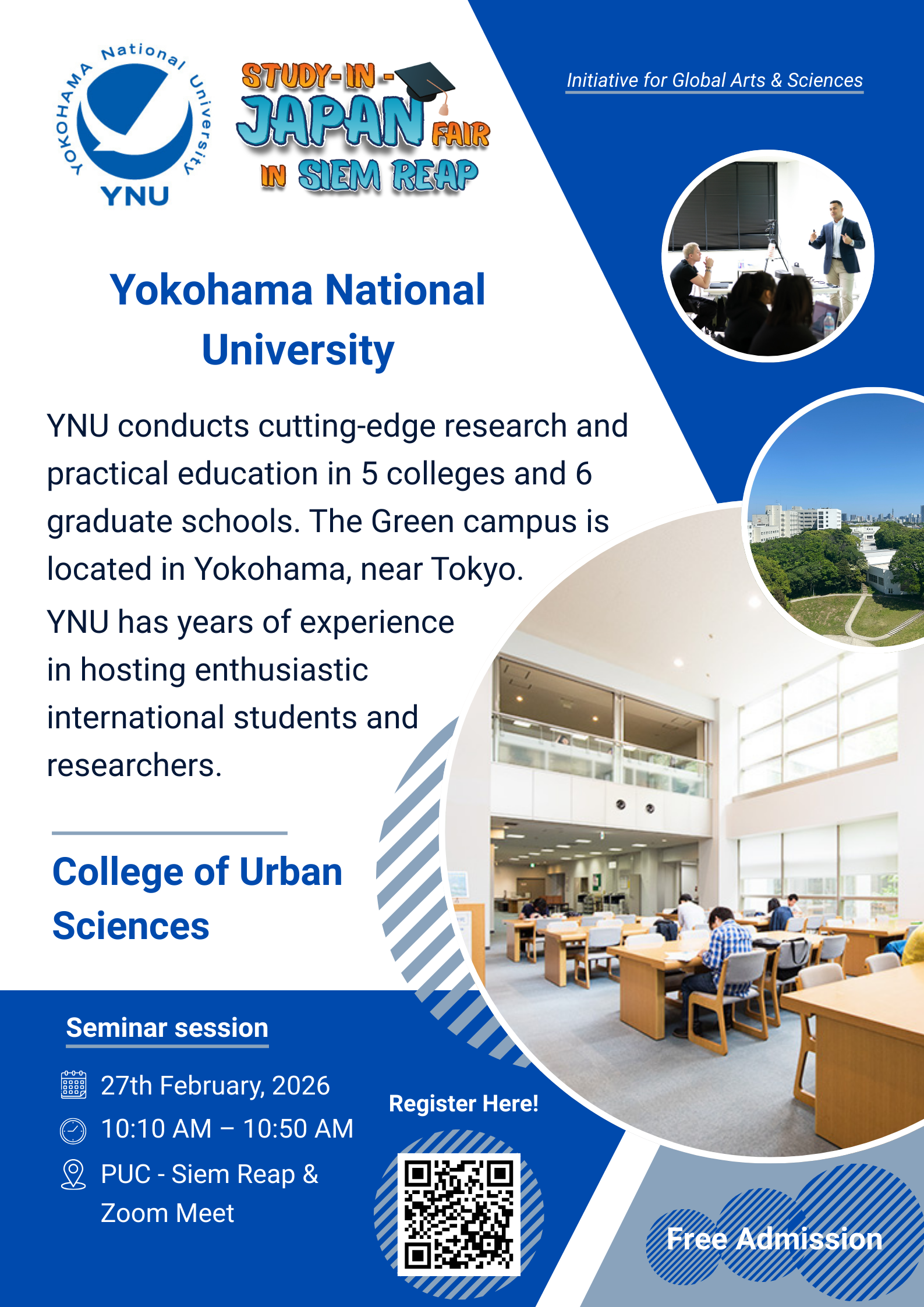 YOKOHAMA National University
YNU

STUDY-IN-JAPAN FAIR IN SIEM REAP

Initiative for Global Arts & Sciences

Yokohama National University

YNU conducts cutting-edge research and practical education in 5 colleges and 6 graduate schools. The Green campus is located in Yokohama, near Tokyo.

YNU has years of experience in hosting enthusiastic international students and researchers.

College of Urban Sciences

Seminar session

27th February, 2026

10:10 AM – 10:50 AM

PUC - Siem Reap & Zoom Meet

Register Here!

Free Admission